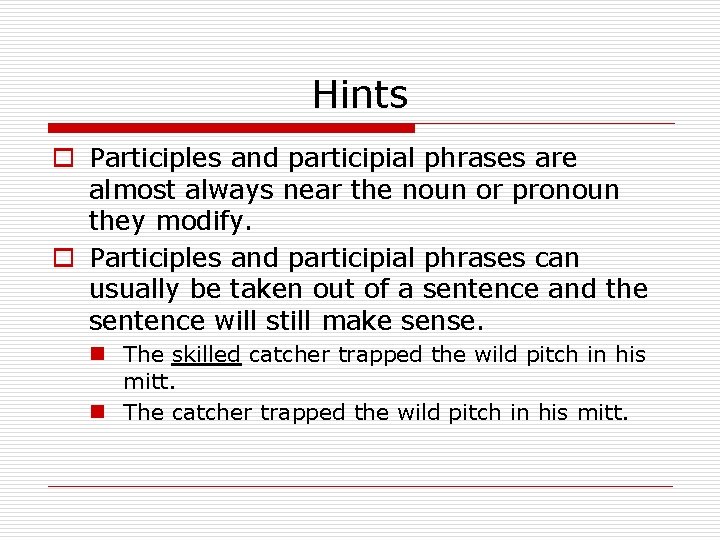 Hints

Participles and participial phrases are almost always near the noun or pronoun they modify.

Participles and participial phrases can usually be taken out of a sentence and the sentence will still make sense.

The skilled catcher trapped the wild pitch in his mitt.

The catcher trapped the wild pitch in his mitt.